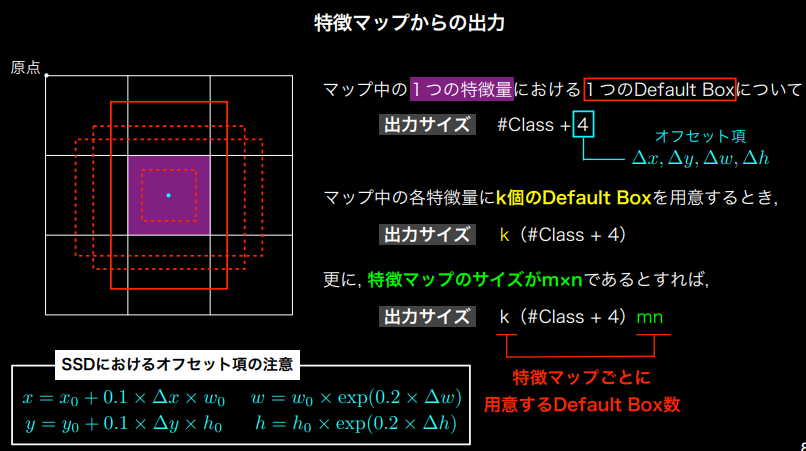 特徴マップからの出力

原点

マップ中の１つの特徴量における１つのDefault Boxについて

出力サイズ　#Class + 4

オフセット項
$\Delta x, \Delta y, \Delta w, \Delta h$

マップ中の各特徴量にk個のDefault Boxを用意するとき,

出力サイズ　k（#Class + 4）

更に, 特徴マップのサイズがm×nであるとすれば,

出力サイズ　k（#Class + 4）mn

特徴マップごとに用意するDefault Box数

SSDにおけるオフセット項の注意

$x = x_0 + 0.1 \times \Delta x \times w_0$　$w = w_0 \times \exp(0.2 \times \Delta w)$
$y = y_0 + 0.1 \times \Delta y \times h_0$　$h = h_0 \times \exp(0.2 \times \Delta h)$

8